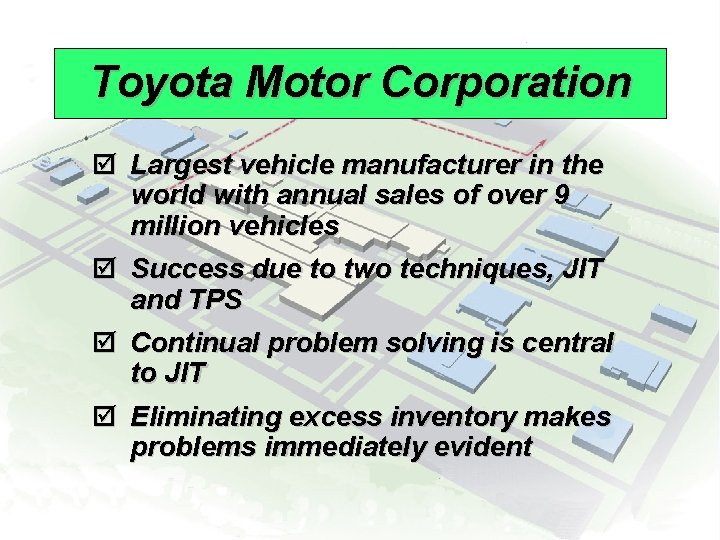 Toyota Motor Corporation

☑ Largest vehicle manufacturer in the world with annual sales of over 9 million vehicles

☑ Success due to two techniques, JIT and TPS

☑ Continual problem solving is central to JIT

☑ Eliminating excess inventory makes problems immediately evident